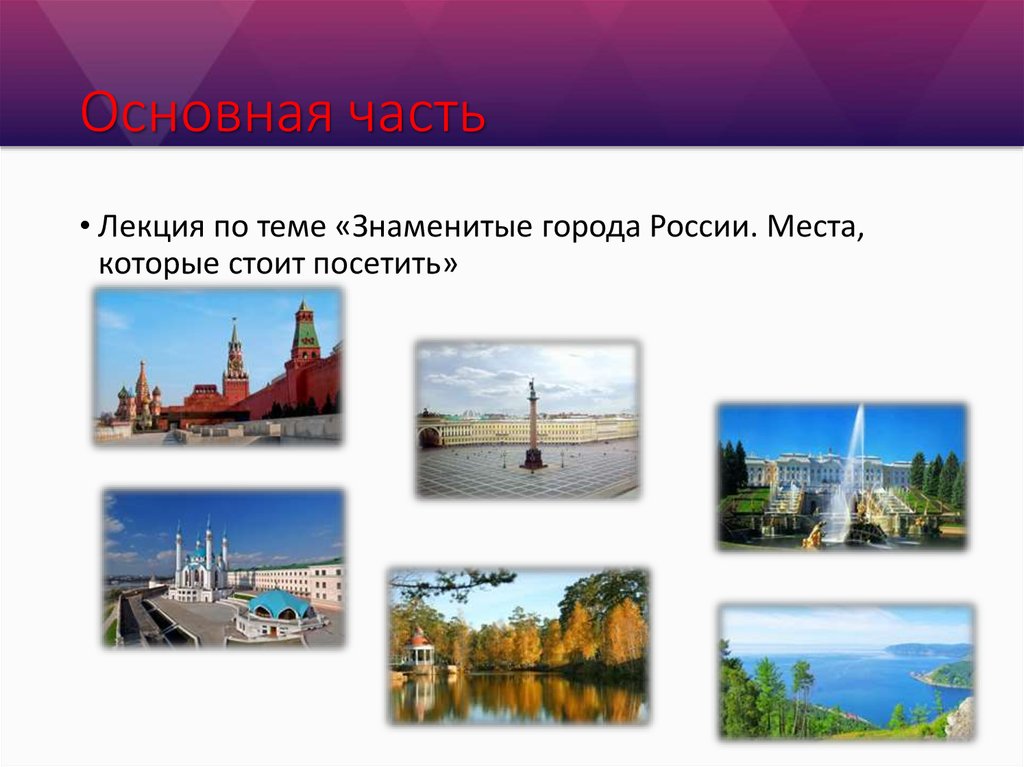 Основная часть

• Лекция по теме «Знаменитые города России. Места, которые стоит посетить»